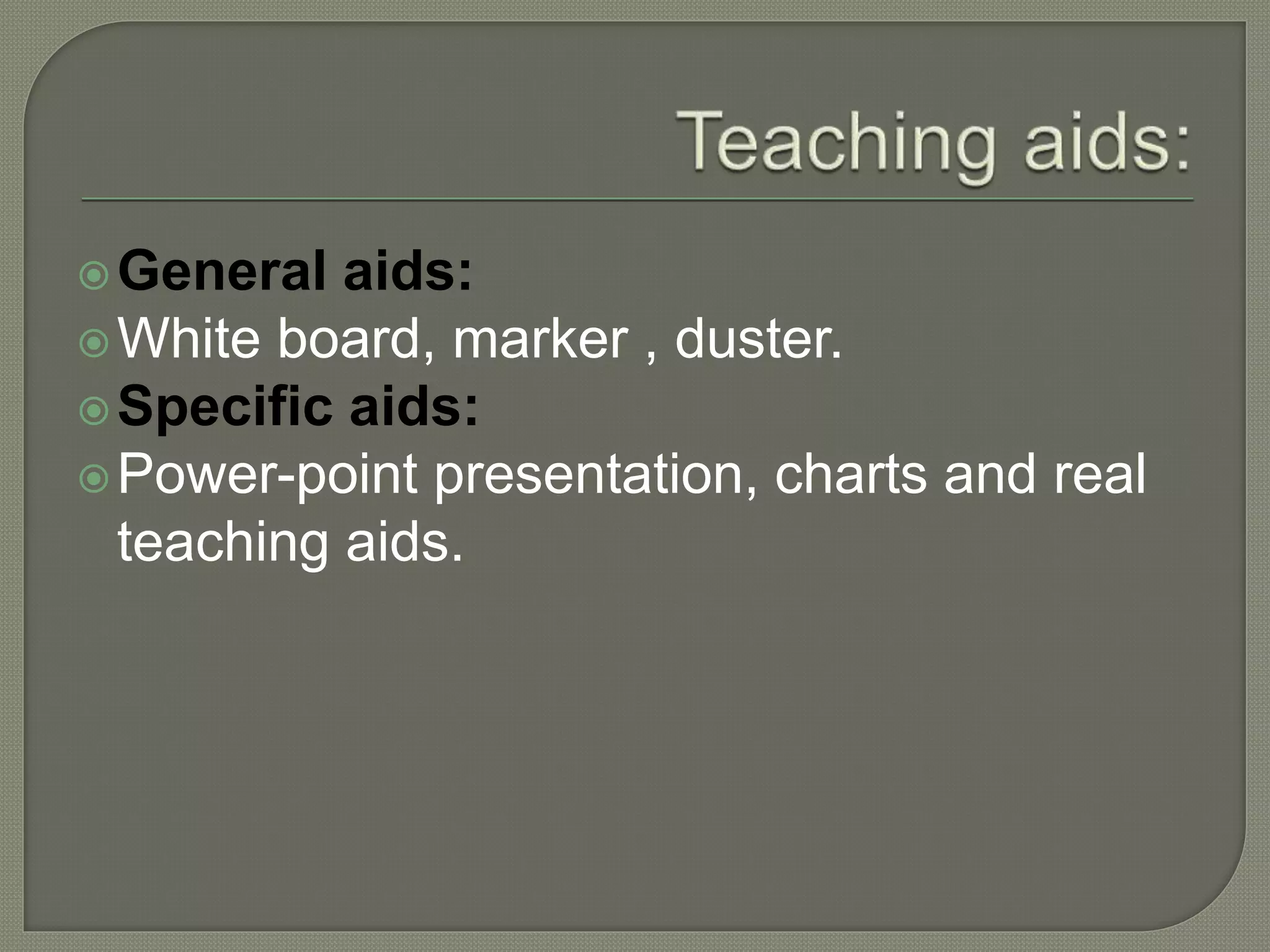 Teaching aids:

General aids:
White board, marker , duster.
Specific aids:
Power-point presentation, charts and real teaching aids.